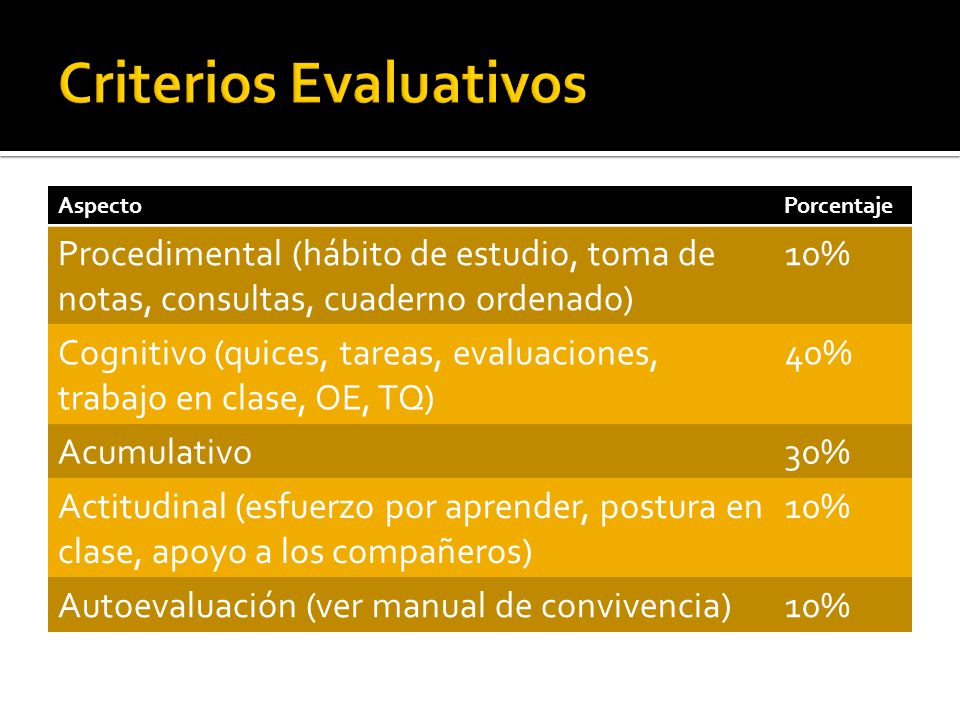 Criterios Evaluativos

| Aspecto | Porcentaje |
|---|---|
| Procedimental (hábito de estudio, toma de notas, consultas, cuaderno ordenado) | 10% |
| Cognitivo (quices, tareas, evaluaciones, trabajo en clase, OE, TQ) | 40% |
| Acumulativo | 30% |
| Actitudinal (esfuerzo por aprender, postura en clase, apoyo a los compañeros) | 10% |
| Autoevaluación (ver manual de convivencia) | 10% |